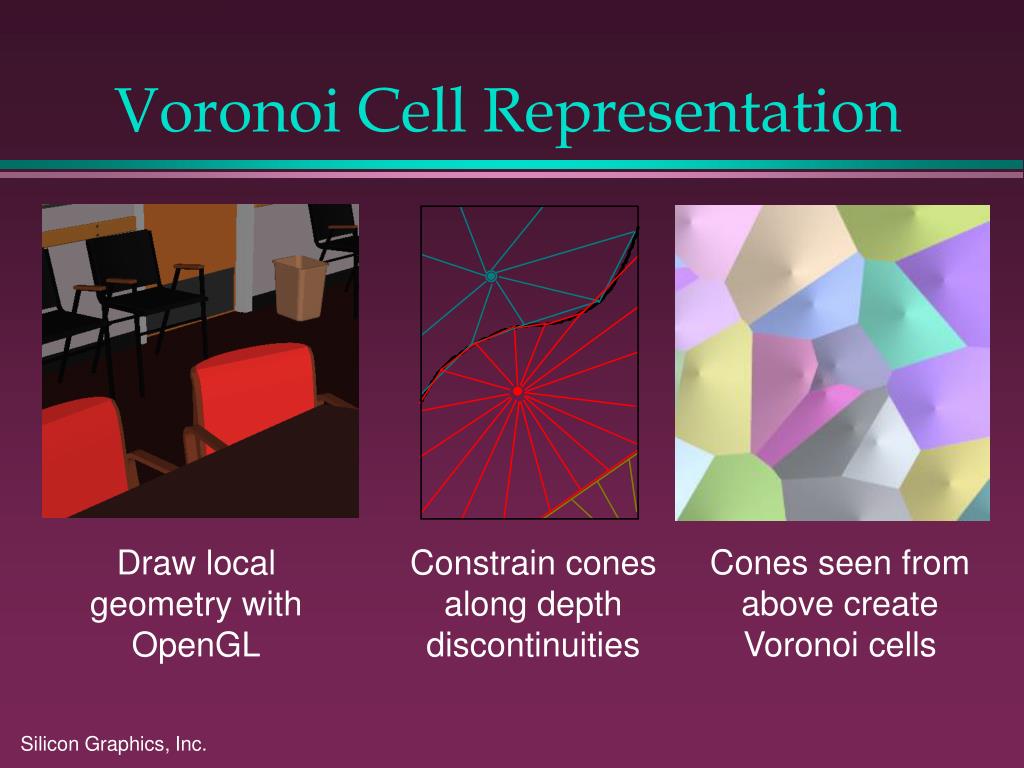 Voronoi Cell Representation

Draw local geometry with OpenGL

Constrain cones along depth discontinuities

Cones seen from above create Voronoi cells

Silicon Graphics, Inc.